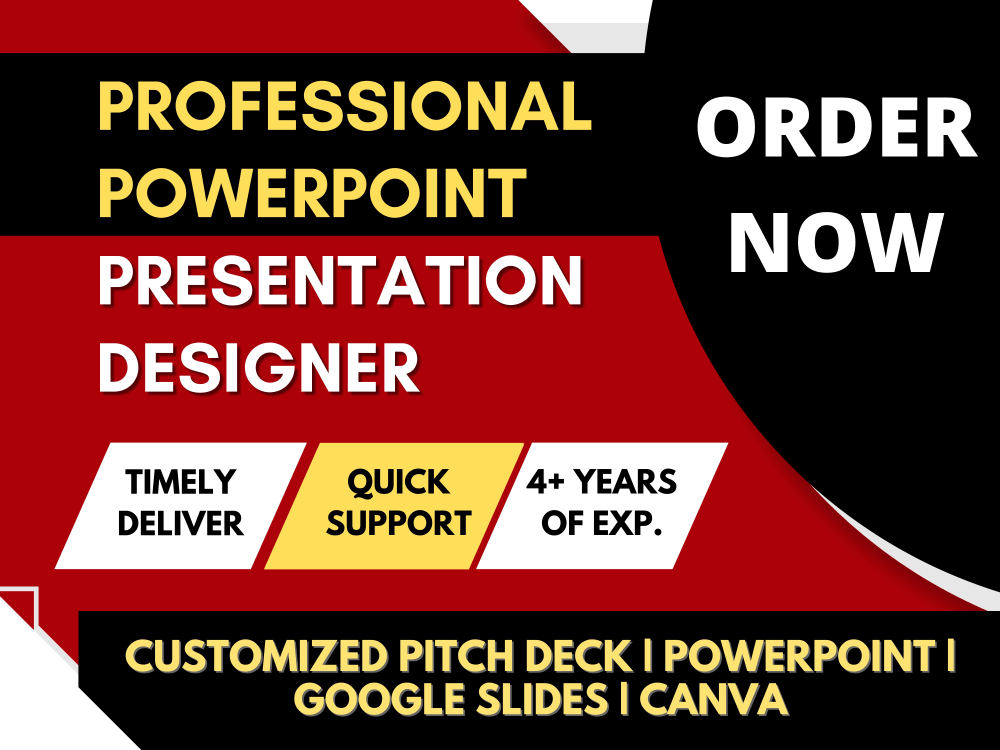 PROFESSIONAL POWERPOINT PRESENTATION DESIGNER

ORDER NOW

TIMELY DELIVER

QUICK SUPPORT

4+ YEARS OF EXP.

CUSTOMIZED PITCH DECK | POWERPOINT | GOOGLE SLIDES | CANVA